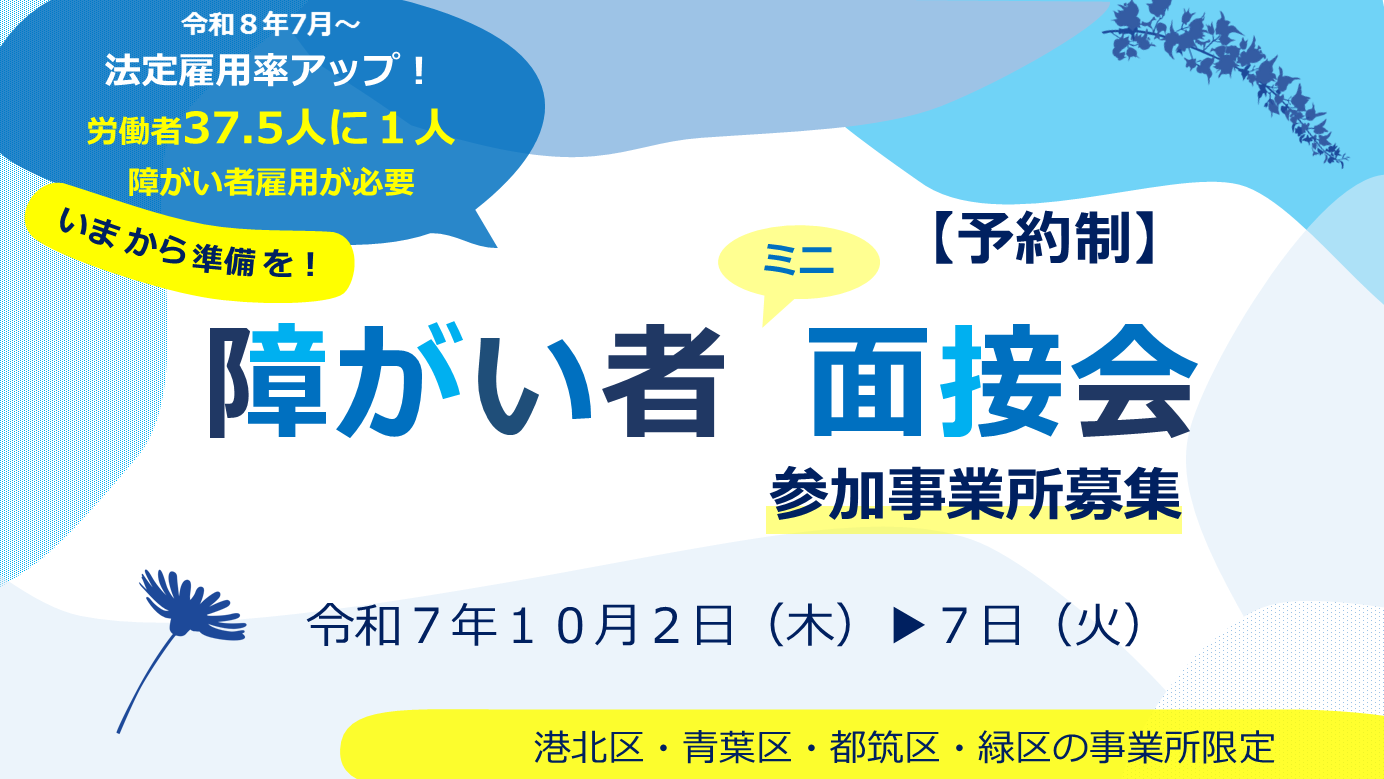 令和８年7月～
法定雇用率アップ！
労働者37.5人に１人
障がい者雇用が必要

いまから準備を！

【予約制】

ミニ

障がい者 面接会

参加事業所募集

令和７年１０月２日（木）▶７日（火）

港北区・青葉区・都筑区・緑区の事業所限定